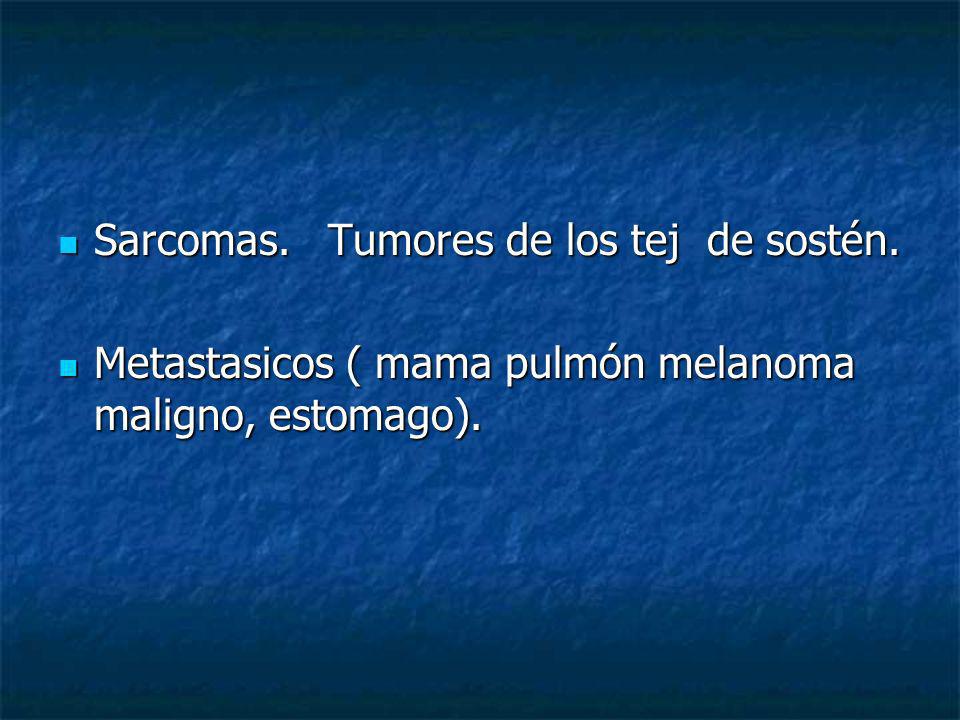 Sarcomas.   Tumores de los tej  de sostén.

Metastasicos ( mama pulmón melanoma maligno, estomago).